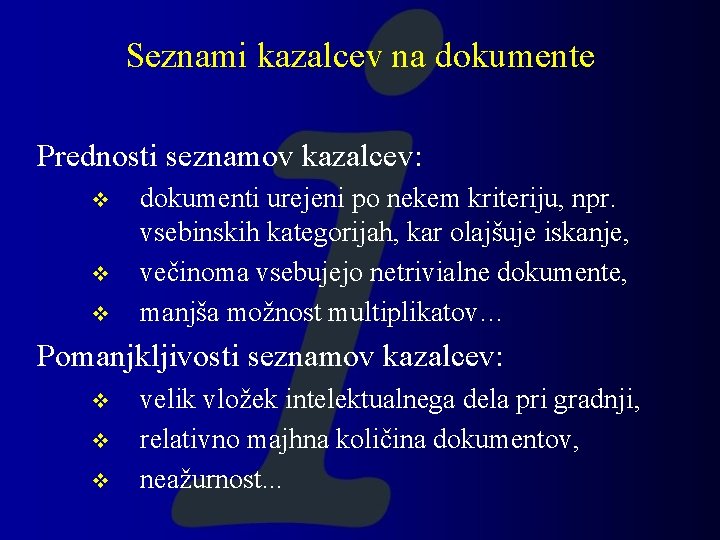 Seznami kazalcev na dokumente

Prednosti seznamov kazalcev:
❖ dokumenti urejeni po nekem kriteriju, npr. vsebinskih kategorijah, kar olajšuje iskanje,
❖ večinoma vsebujejo netrivialne dokumente,
❖ manjša možnost multiplikatov…

Pomanjkljivosti seznamov kazalcev:
❖ velik vložek intelektualnega dela pri gradnji,
❖ relativno majhna količina dokumentov,
❖ neažurnost...